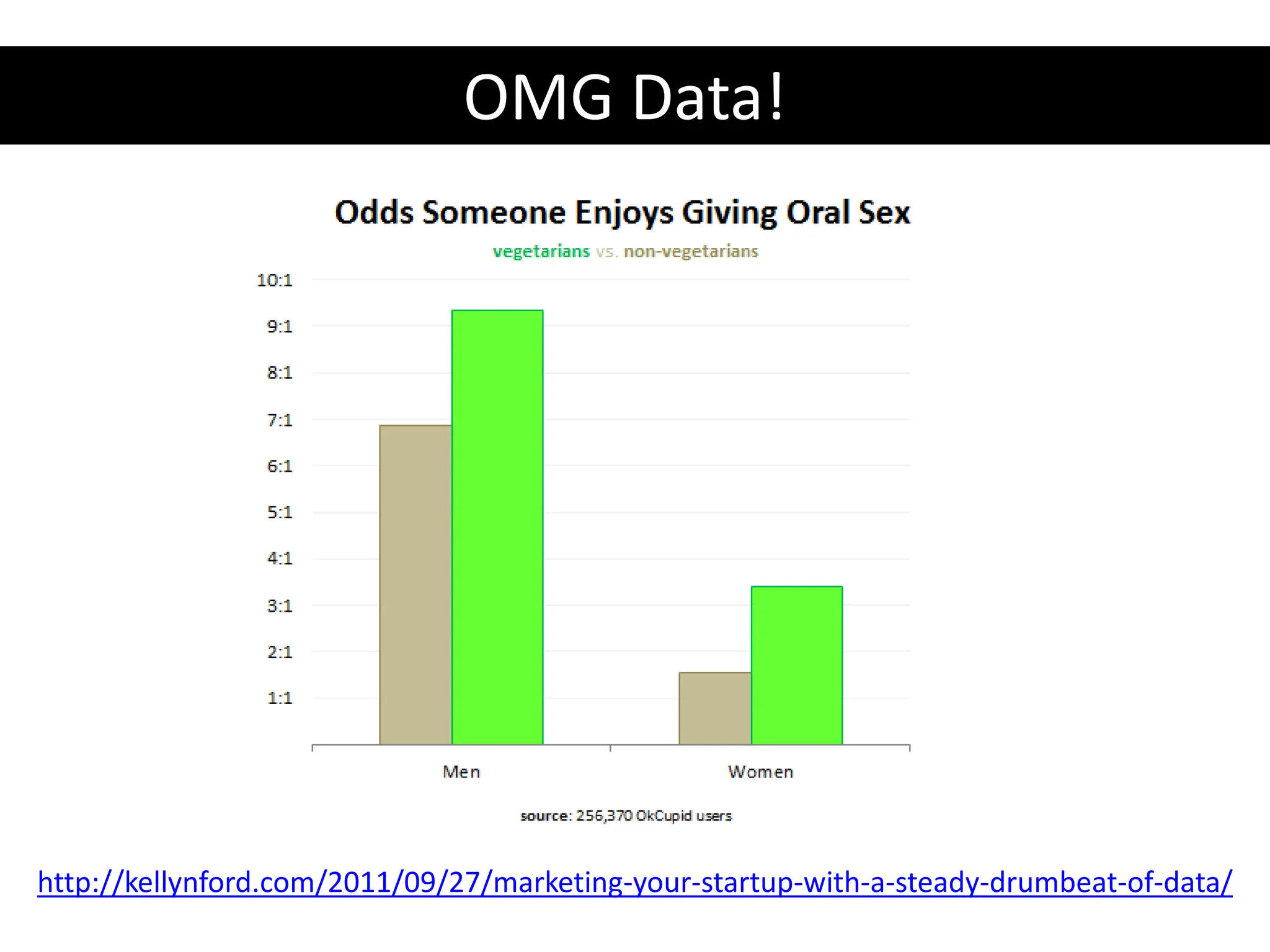 OMG Data!

Odds Someone Enjoys Giving Oral Sex

vegetarians vs. non-vegetarians

10:1
9:1
8:1
7:1
6:1
5:1
4:1
3:1
2:1
1:1

Men

Women

source: 256,370 OkCupid users

http://kellynford.com/2011/09/27/marketing-your-startup-with-a-steady-drumbeat-of-data/